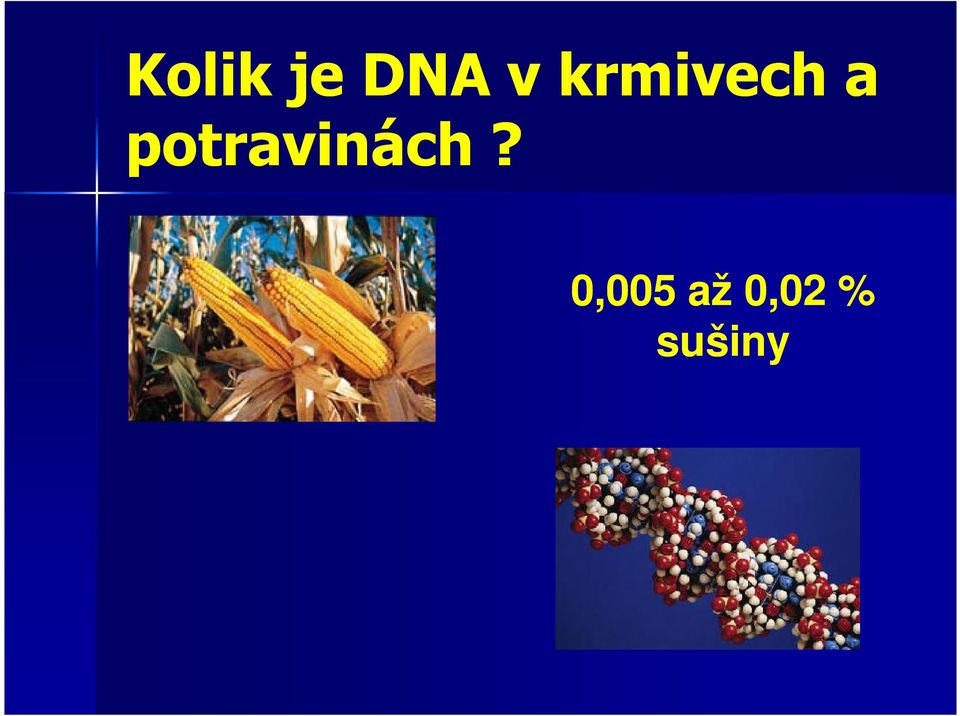 Kolik je DNA v krmivech a potravinách ?

0,005 až 0,02 % sušiny